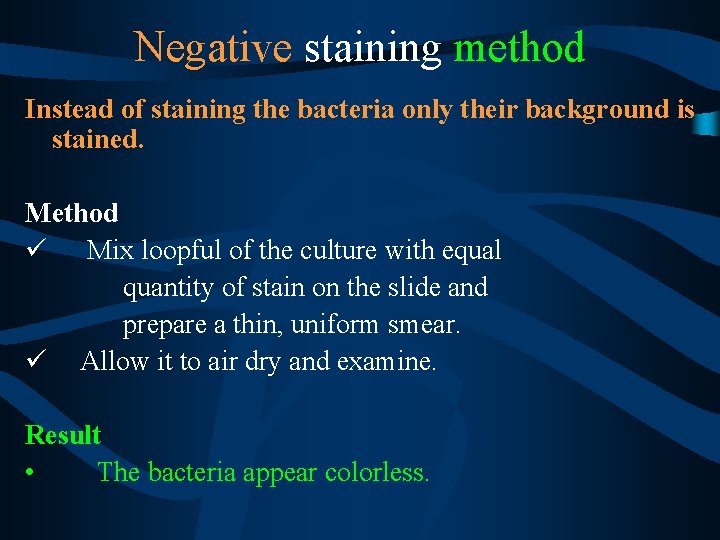 Negative staining method

Instead of staining the bacteria only their background is stained.

Method

✓ Mix loopful of the culture with equal quantity of stain on the slide and prepare a thin, uniform smear.

✓ Allow it to air dry and examine.

Result

• The bacteria appear colorless.